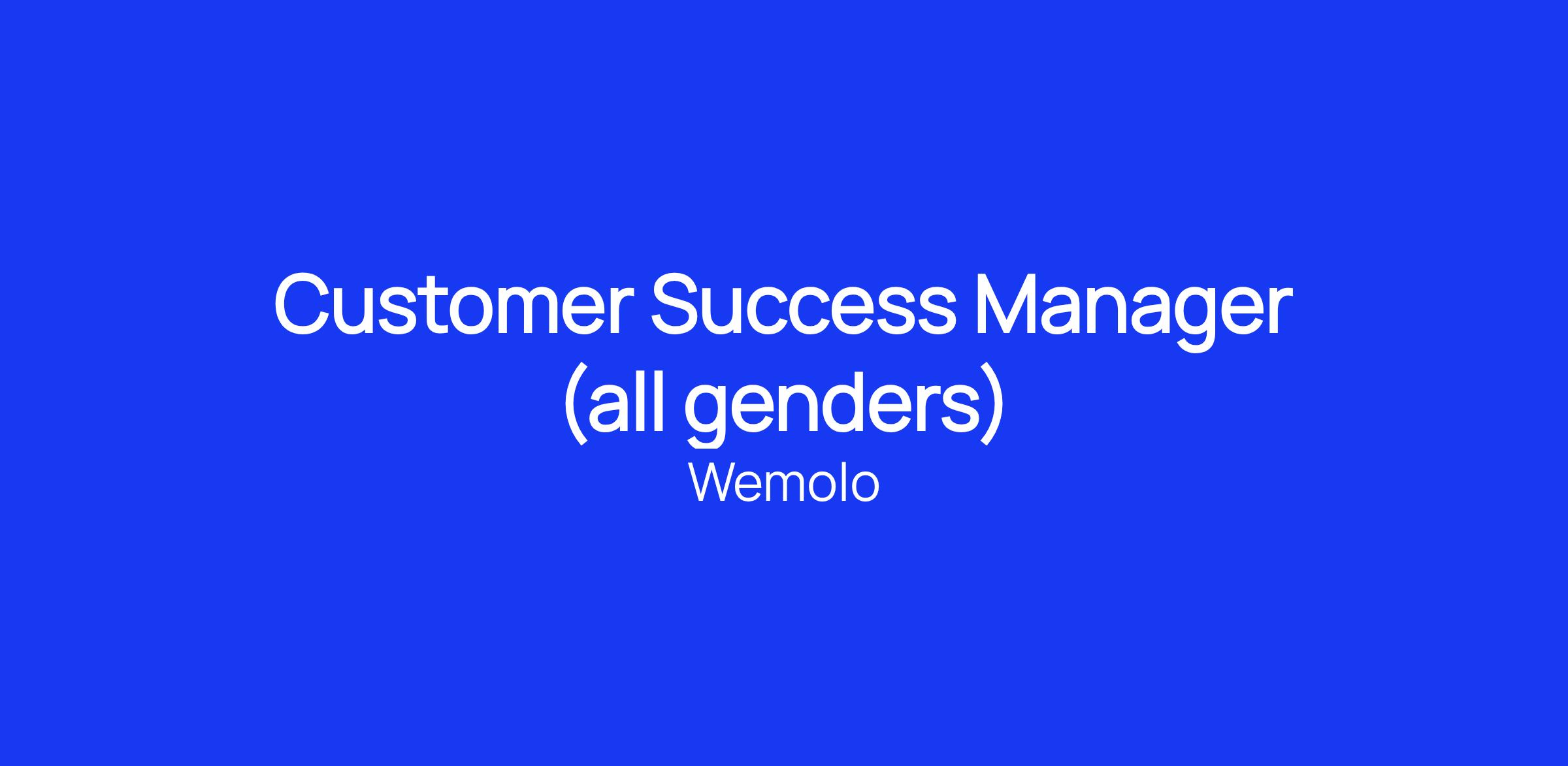 Customer Success Manager (all genders)

Wemolo